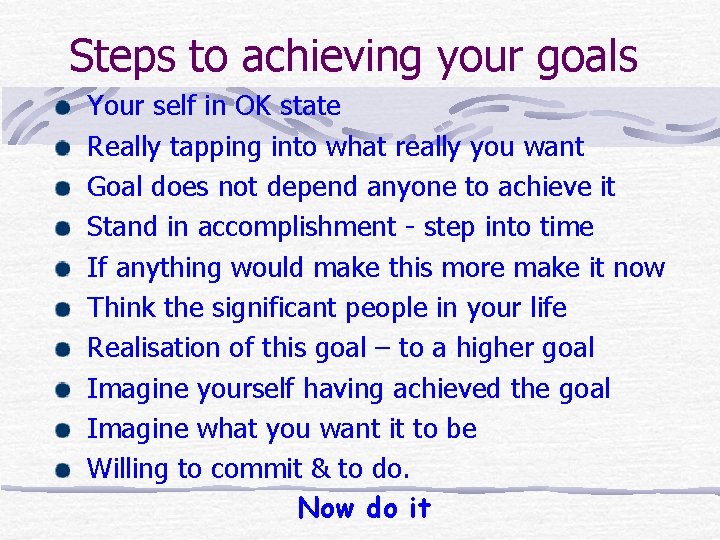 Steps to achieving your goals

- Your self in OK state
- Really tapping into what really you want
- Goal does not depend anyone to achieve it
- Stand in accomplishment - step into time
- If anything would make this more make it now
- Think the significant people in your life
- Realisation of this goal – to a higher goal
- Imagine yourself having achieved the goal
- Imagine what you want it to be
- Willing to commit & to do.

Now do it